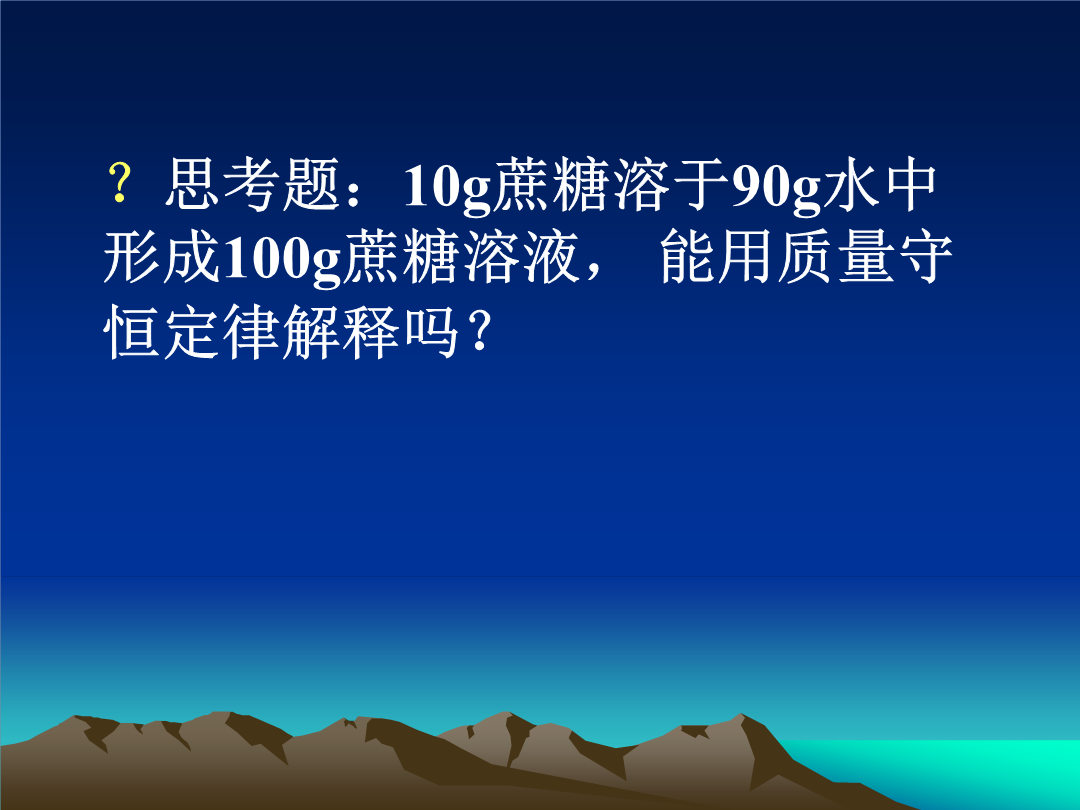 ? 思考题：10g蔗糖溶于90g水中形成100g蔗糖溶液， 能用质量守恒定律解释吗？